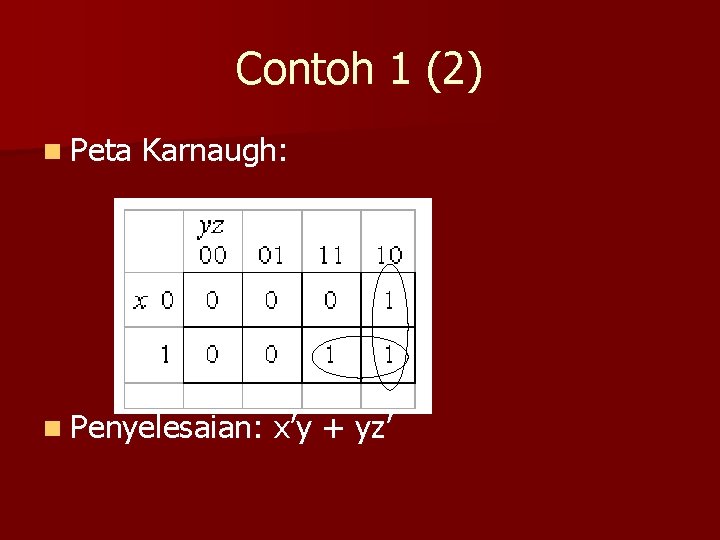 Contoh 1 (2)

Peta Karnaugh:

|  | $yz$ 00 | 01 | 11 | 10 |
|---|---|---|---|---|
| $x$ 0 | 0 | 0 | 0 | 1 |
| 1 | 0 | 0 | 1 | 1 |

Penyelesaian: x'y + yz'